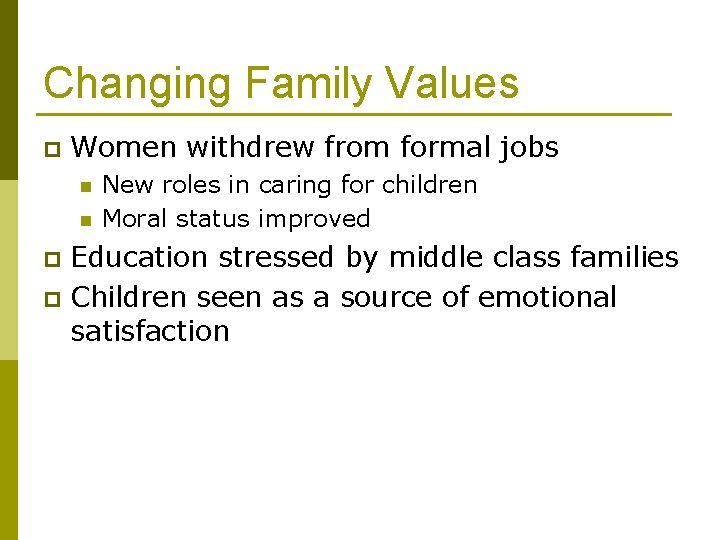 Changing Family Values

- Women withdrew from formal jobs
  - New roles in caring for children
  - Moral status improved
- Education stressed by middle class families
- Children seen as a source of emotional satisfaction